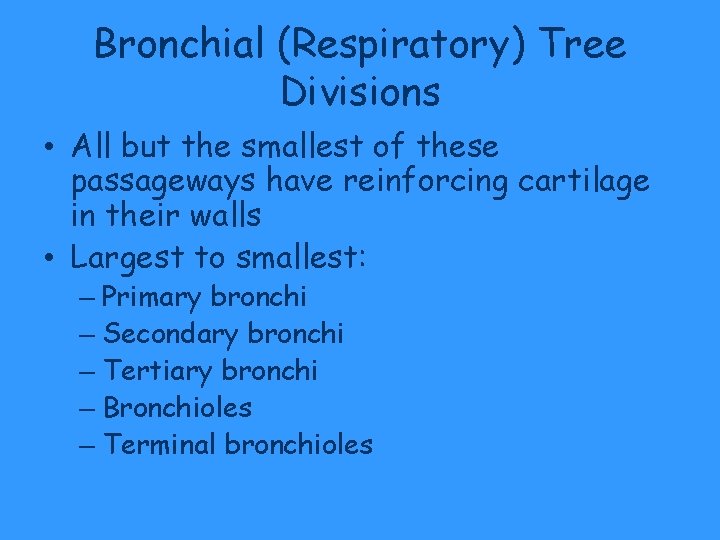 Bronchial (Respiratory) Tree Divisions

• All but the smallest of these passageways have reinforcing cartilage in their walls

• Largest to smallest:

– Primary bronchi

– Secondary bronchi

– Tertiary bronchi

– Bronchioles

– Terminal bronchioles